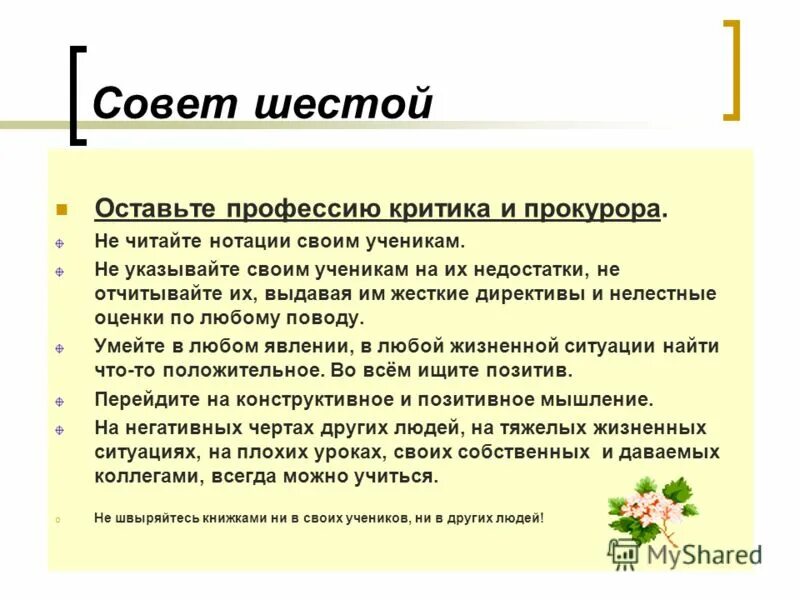 Совет шестой

Оставьте профессию критика и прокурора.

Не читайте нотации своим ученикам.

Не указывайте своим ученикам на их недостатки, не отчитывайте их, выдавая им жесткие директивы и нелестные оценки по любому поводу.

Умейте в любом явлении, в любой жизненной ситуации найти что-то положительное. Во всём ищите позитив.

Перейдите на конструктивное и позитивное мышление.

На негативных чертах других людей, на тяжелых жизненных ситуациях, на плохих уроках, своих собственных и даваемых коллегами, всегда можно учиться.

Не швыряйтесь книжками ни в своих учеников, ни в других людей!

MyShared